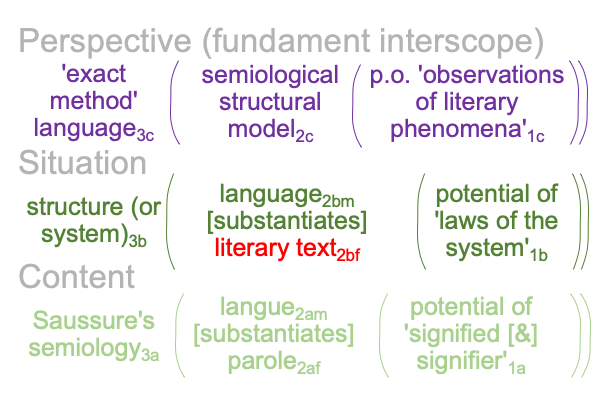 Perspective (fundament interscope)

'exact method' language$_{3c}$ ( semiological structural model$_{2c}$ ( p.o. 'observations of literary phenomena'$_{1c}$ ))

Situation

structure (or system)$_{3b}$ ( language$_{2bm}$ [substantiates] literary text$_{2bf}$ ( potential of 'laws of the system'$_{1b}$ ))

Content

Saussure's semiology$_{3a}$ ( langue$_{2am}$ [substantiates] parole$_{2af}$ ( potential of 'signified [&] signifier'$_{1a}$ ))